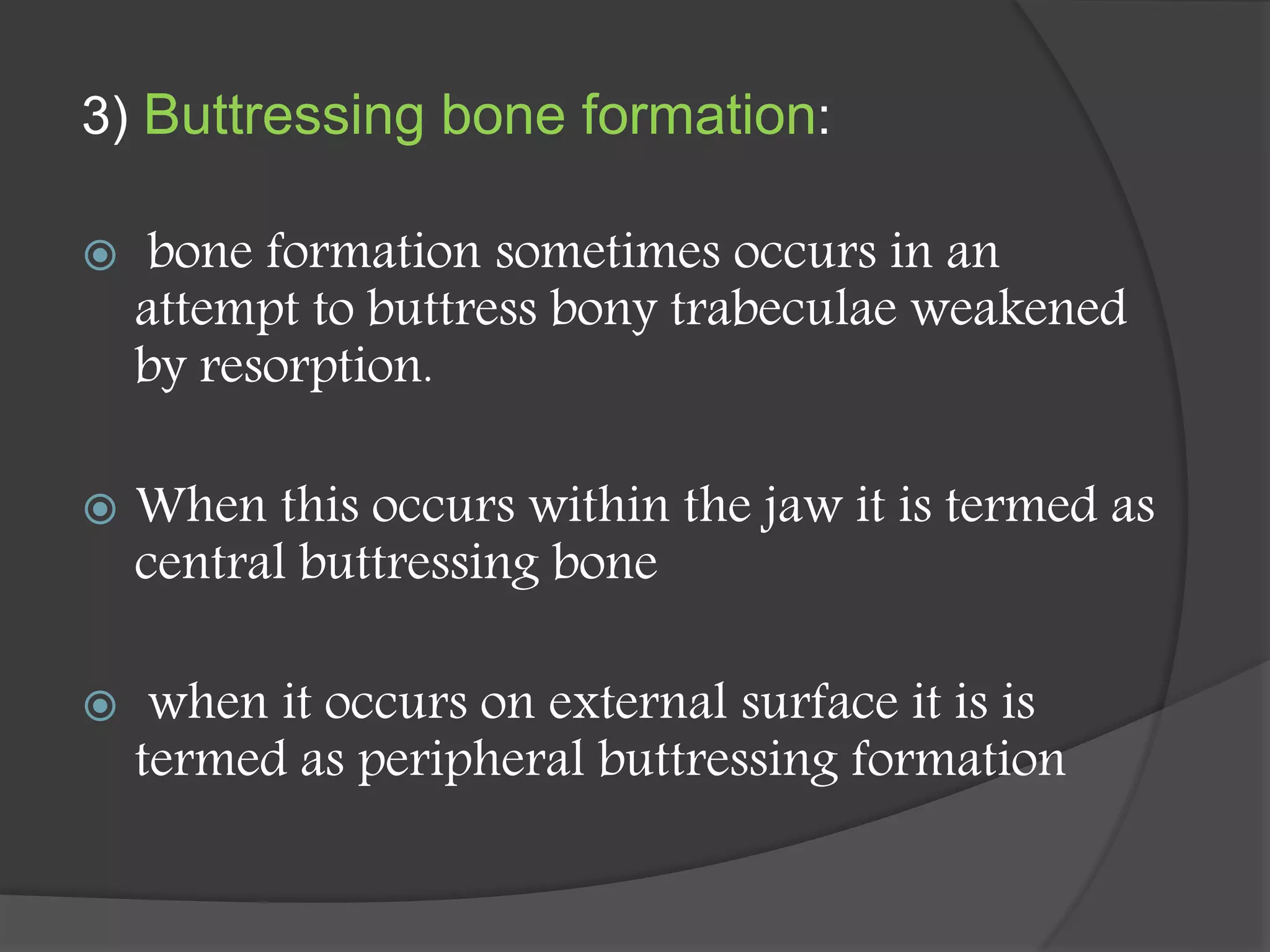 3) Buttressing bone formation:

bone formation sometimes occurs in an attempt to buttress bony trabeculae weakened by resorption.

When this occurs within the jaw it is termed as central buttressing bone

when it occurs on external surface it is is termed as peripheral buttressing formation